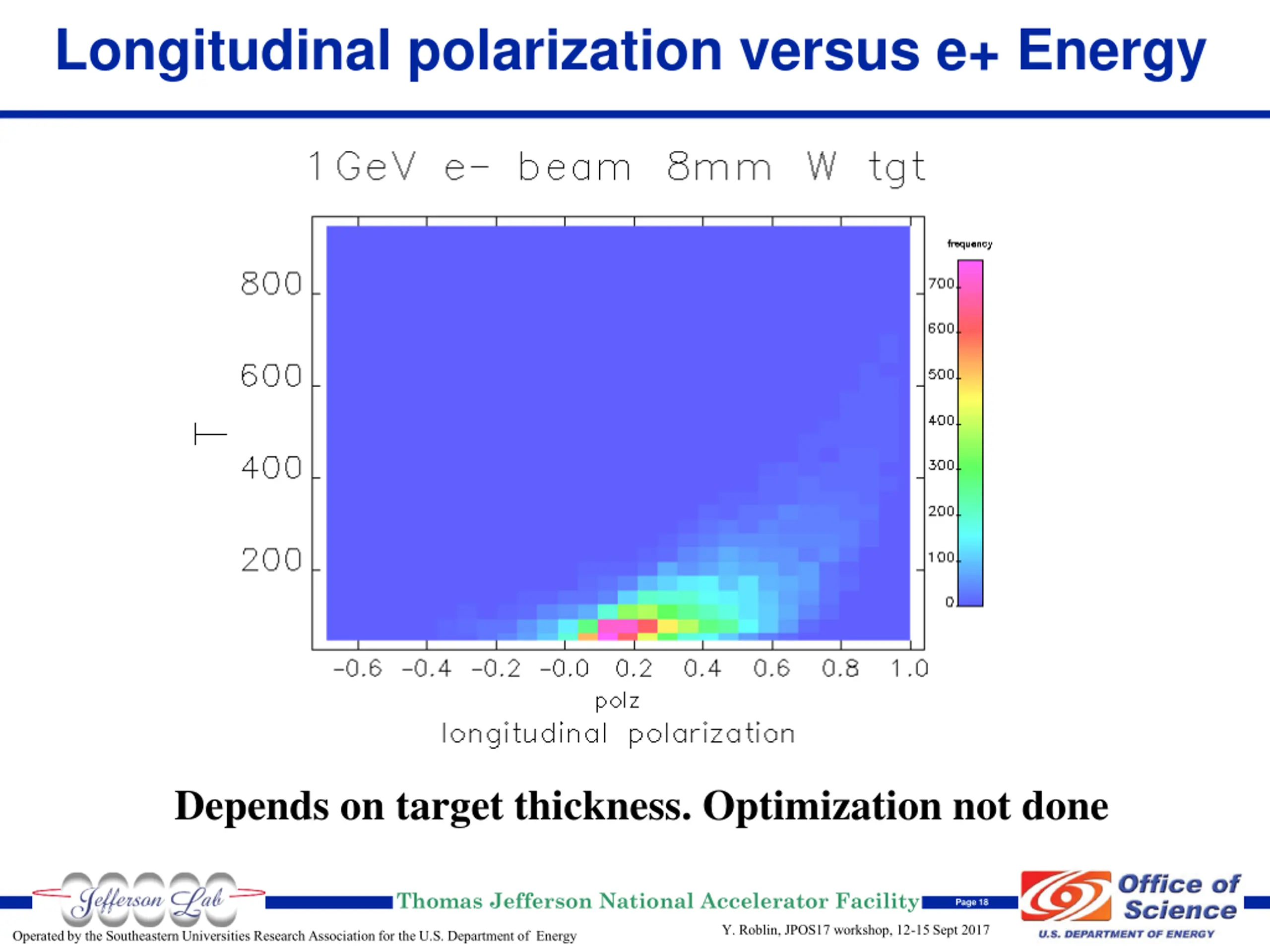 Longitudinal polarization versus e+ Energy

1GeV e- beam 8mm W tgt

T

800
600
400
200

-0.6 -0.4 -0.2 -0.0 0.2 0.4 0.6 0.8 1.0

polz
longitudinal polarization

frequency
700
600
500
400
300
200
100
0

Depends on target thickness. Optimization not done

Jefferson Lab
Thomas Jefferson National Accelerator Facility
Page 18
Office of Science
U.S. DEPARTMENT OF ENERGY
Operated by the Southeastern Universities Research Association for the U.S. Department of Energy
Y. Roblin, JPOS17 workshop, 12-15 Sept 2017